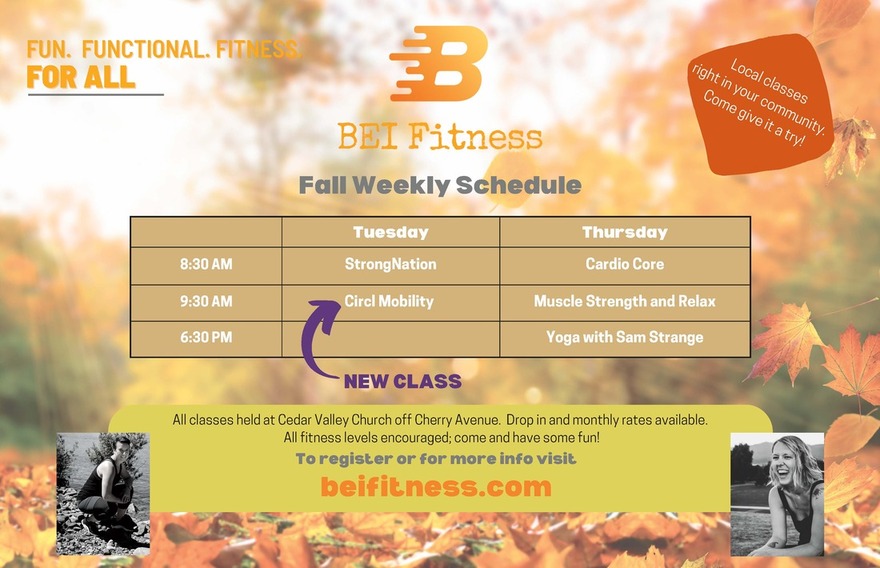 FUN. FUNCTIONAL. FITNESS.
FOR ALL

B

BEI Fitness

Local classes right in your community. Come give it a try!

Fall Weekly Schedule

| | Tuesday | Thursday |
|---|---|---|
| 8:30 AM | StrongNation | Cardio Core |
| 9:30 AM | Circl Mobility | Muscle Strength and Relax |
| 6:30 PM | | Yoga with Sam Strange |

NEW CLASS

All classes held at Cedar Valley Church off Cherry Avenue. Drop in and monthly rates available. All fitness levels encouraged; come and have some fun!

To register or for more info visit

beifitness.com